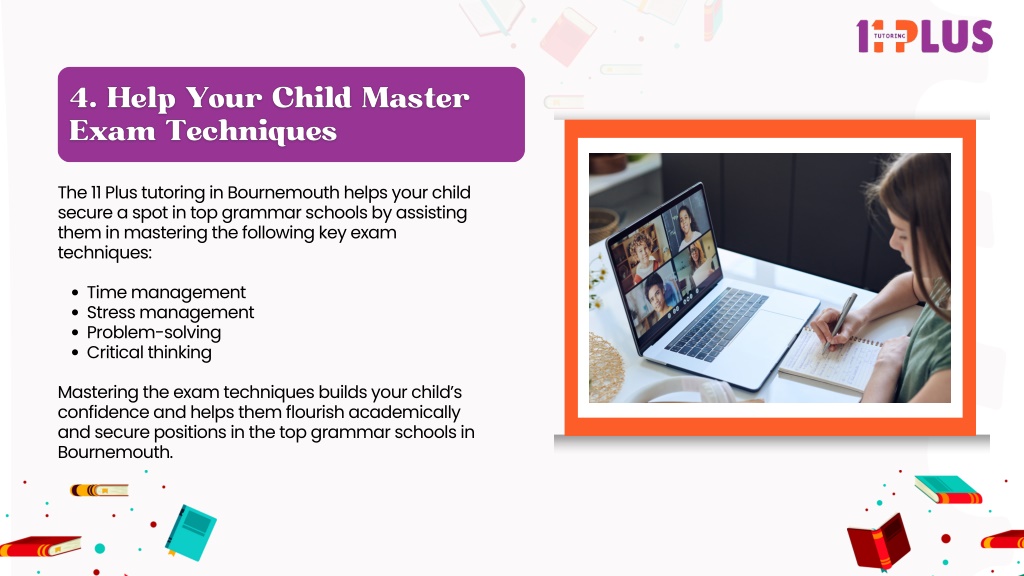 11 PLUS
TUTORING

4. Help Your Child Master Exam Techniques

The 11 Plus tutoring in Bournemouth helps your child secure a spot in top grammar schools by assisting them in mastering the following key exam techniques:

- Time management
- Stress management
- Problem-solving
- Critical thinking

Mastering the exam techniques builds your child's confidence and helps them flourish academically and secure positions in the top grammar schools in Bournemouth.